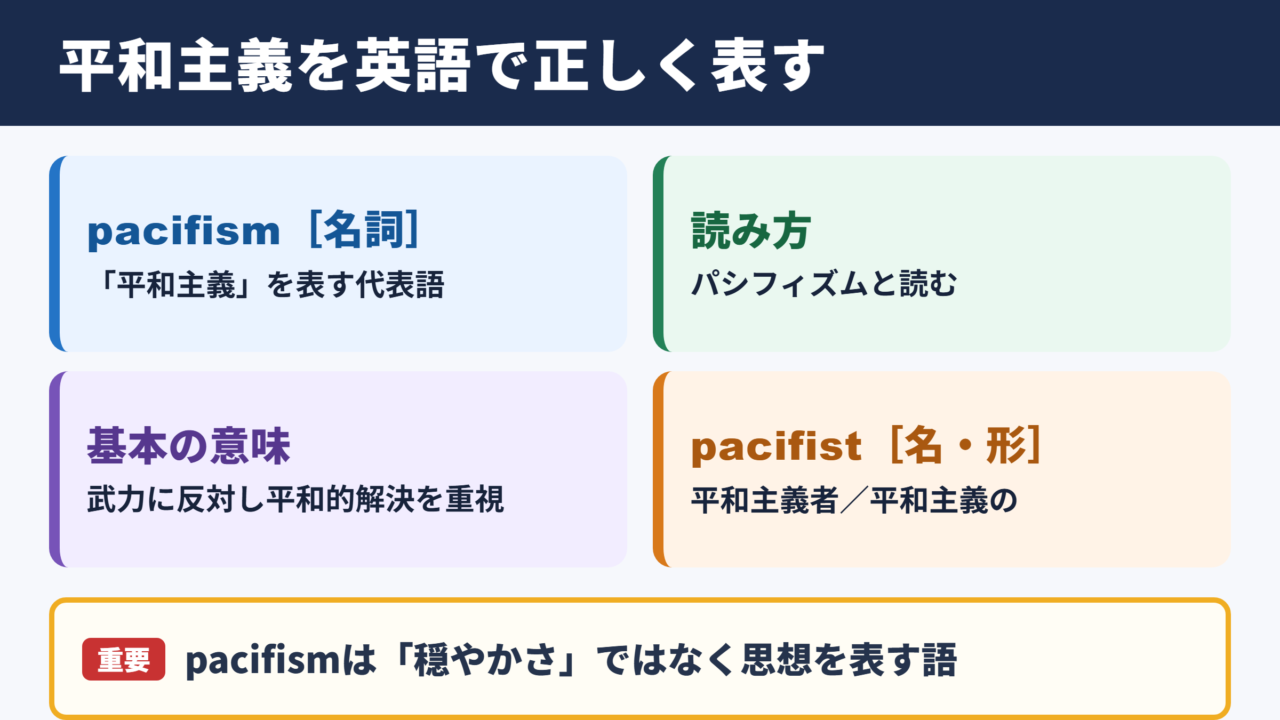 平和主義を英語で正しく表す

pacifism［名詞］
「平和主義」を表す代表語

読み方
パシフィズムと読む

基本の意味
武力に反対し平和的解決を重視

pacifist［名・形］
平和主義者／平和主義の

重要 pacifismは「穏やかさ」ではなく思想を表す語